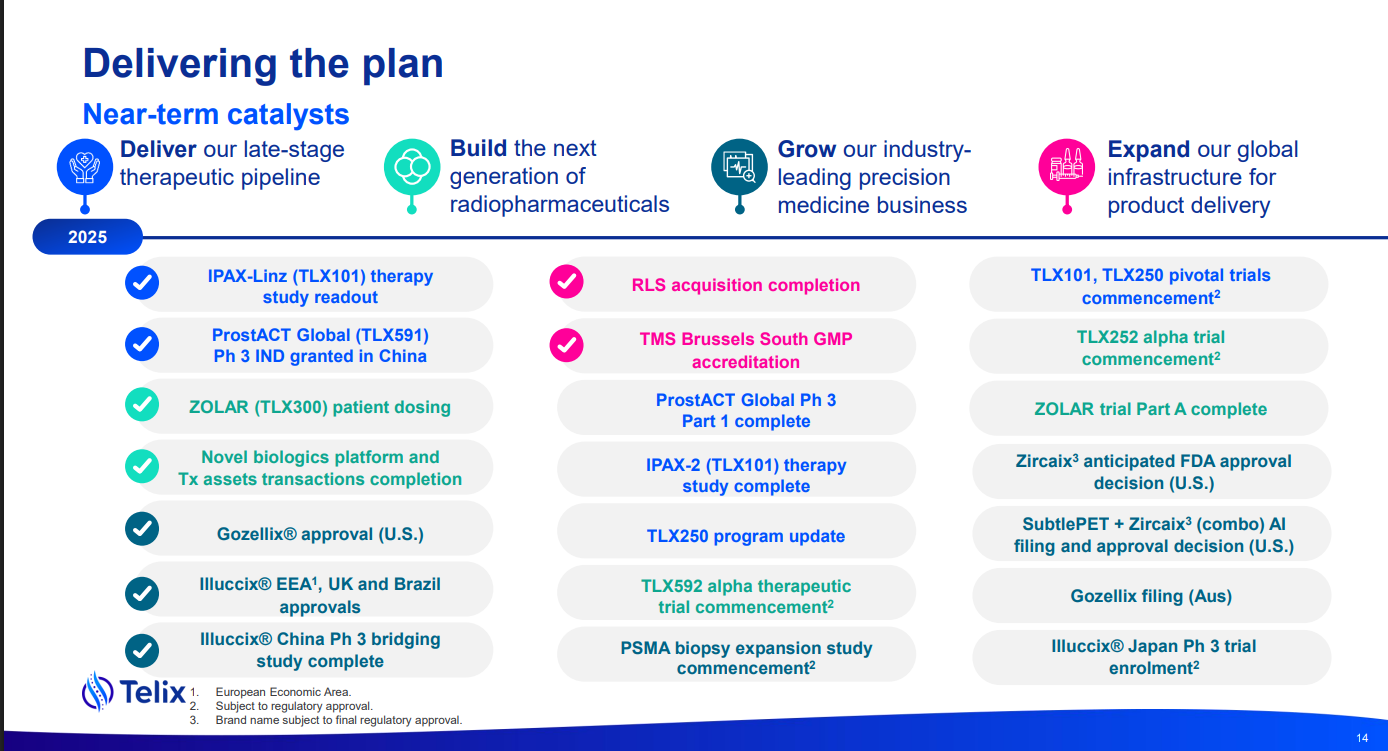 Delivering the plan

Near-term catalysts

**Deliver** our late-stage therapeutic pipeline

**Build** the next generation of radiopharmaceuticals

**Grow** our industry-leading precision medicine business

**Expand** our global infrastructure for product delivery

2025

IPAX-Linz (TLX101) therapy study readout

ProstACT Global (TLX591) Ph 3 IND granted in China

ZOLAR (TLX300) patient dosing

Novel biologics platform and Tx assets transactions completion

Gozellix® approval (U.S.)

Illuccix® EEA$^1$, UK and Brazil approvals

Illuccix® China Ph 3 bridging study complete

RLS acquisition completion

TMS Brussels South GMP accreditation

ProstACT Global Ph 3 Part 1 complete

IPAX-2 (TLX101) therapy study complete

TLX250 program update

TLX592 alpha therapeutic trial commencement$^2$

PSMA biopsy expansion study commencement$^2$

TLX101, TLX250 pivotal trials commencement$^2$

TLX252 alpha trial commencement$^2$

ZOLAR trial Part A complete

Zircaix$^3$ anticipated FDA approval decision (U.S.)

SubtlePET + Zircaix$^3$ (combo) AI filing and approval decision (U.S.)

Gozellix filing (Aus)

Illuccix® Japan Ph 3 trial enrolment$^2$

Telix

1. European Economic Area.
2. Subject to regulatory approval.
3. Brand name subject to final regulatory approval.

14